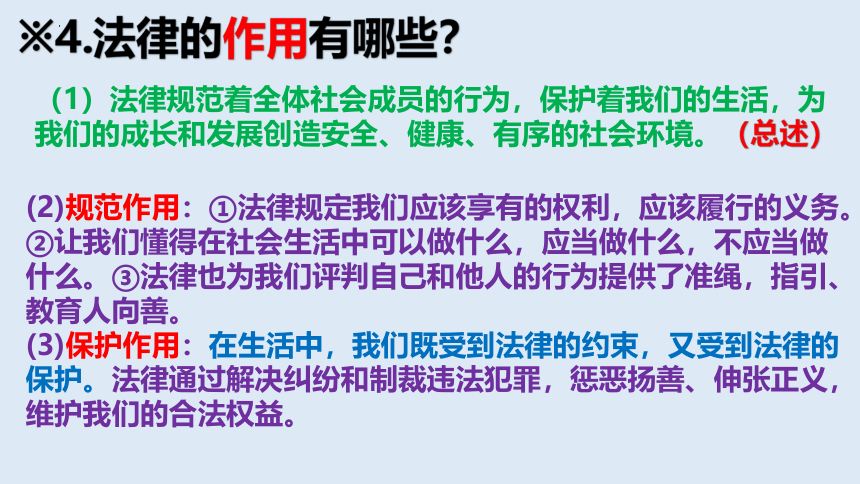 ※4.法律的作用有哪些?

（1）法律规范着全体社会成员的行为，保护着我们的生活，为我们的成长和发展创造安全、健康、有序的社会环境。（总述）

(2)规范作用：①法律规定我们应该享有的权利，应该履行的义务。②让我们懂得在社会生活中可以做什么，应当做什么，不应当做什么。③法律也为我们评判自己和他人的行为提供了准绳，指引、教育人向善。
(3)保护作用：在生活中，我们既受到法律的约束，又受到法律的保护。法律通过解决纠纷和制裁违法犯罪，惩恶扬善、伸张正义，维护我们的合法权益。